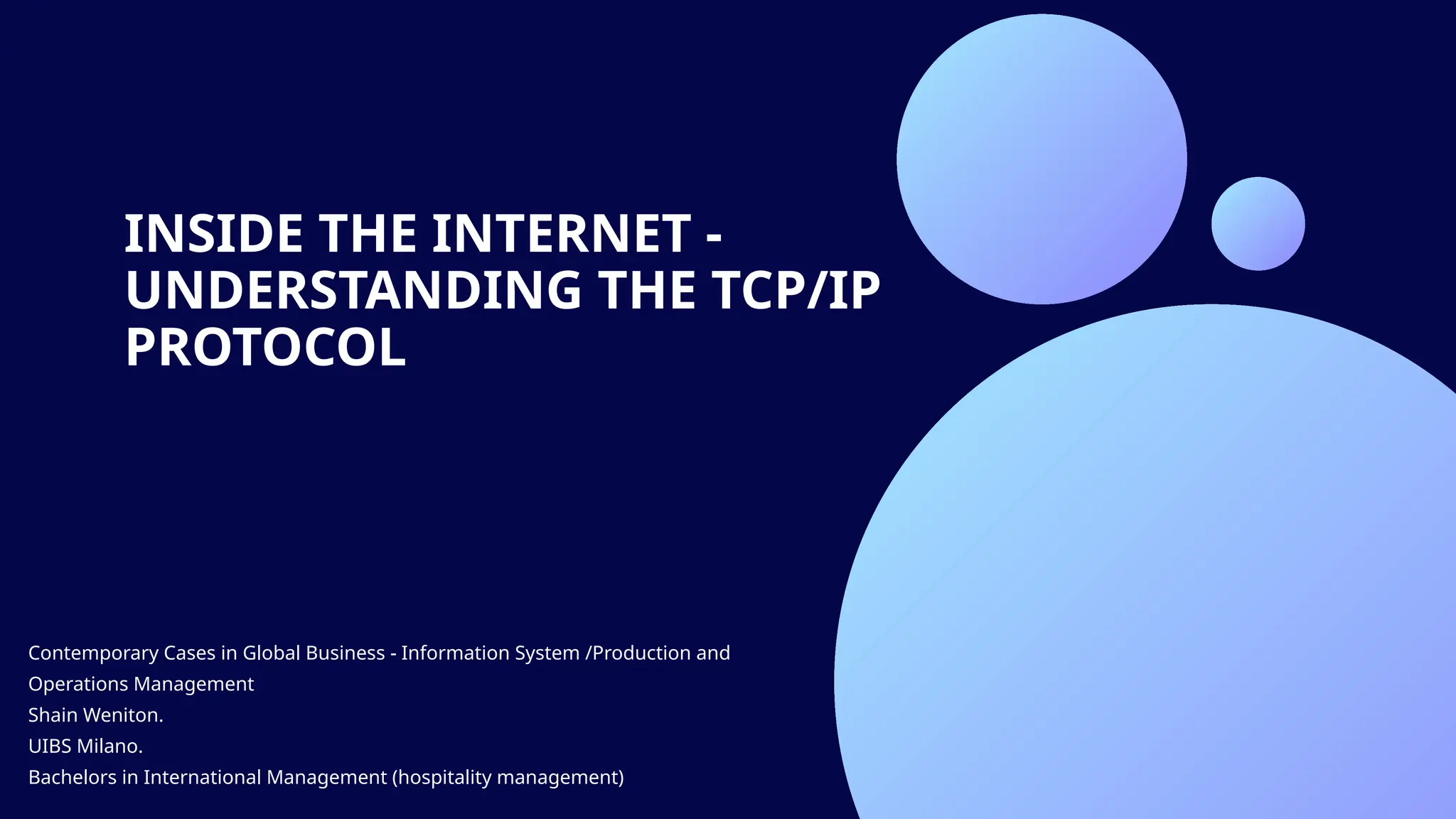 INSIDE THE INTERNET - UNDERSTANDING THE TCP/IP PROTOCOL

Contemporary Cases in Global Business - Information System /Production and Operations Management
Shain Weniton.
UIBS Milano.
Bachelors in International Management (hospitality management)